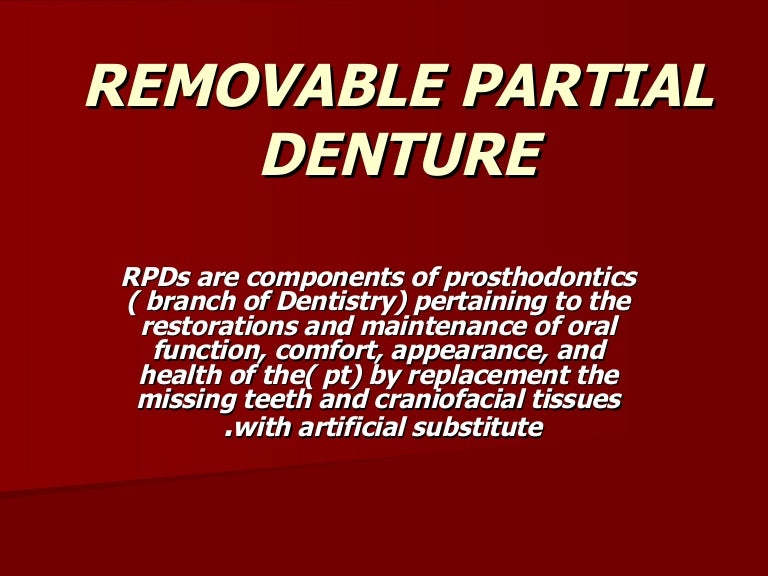 REMOVABLE PARTIAL DENTURE

RPDs are components of prosthodontics ( branch of Dentistry) pertaining to the restorations and maintenance of oral function, comfort, appearance, and health of the( pt) by replacement the missing teeth and craniofacial tissues .with artificial substitute